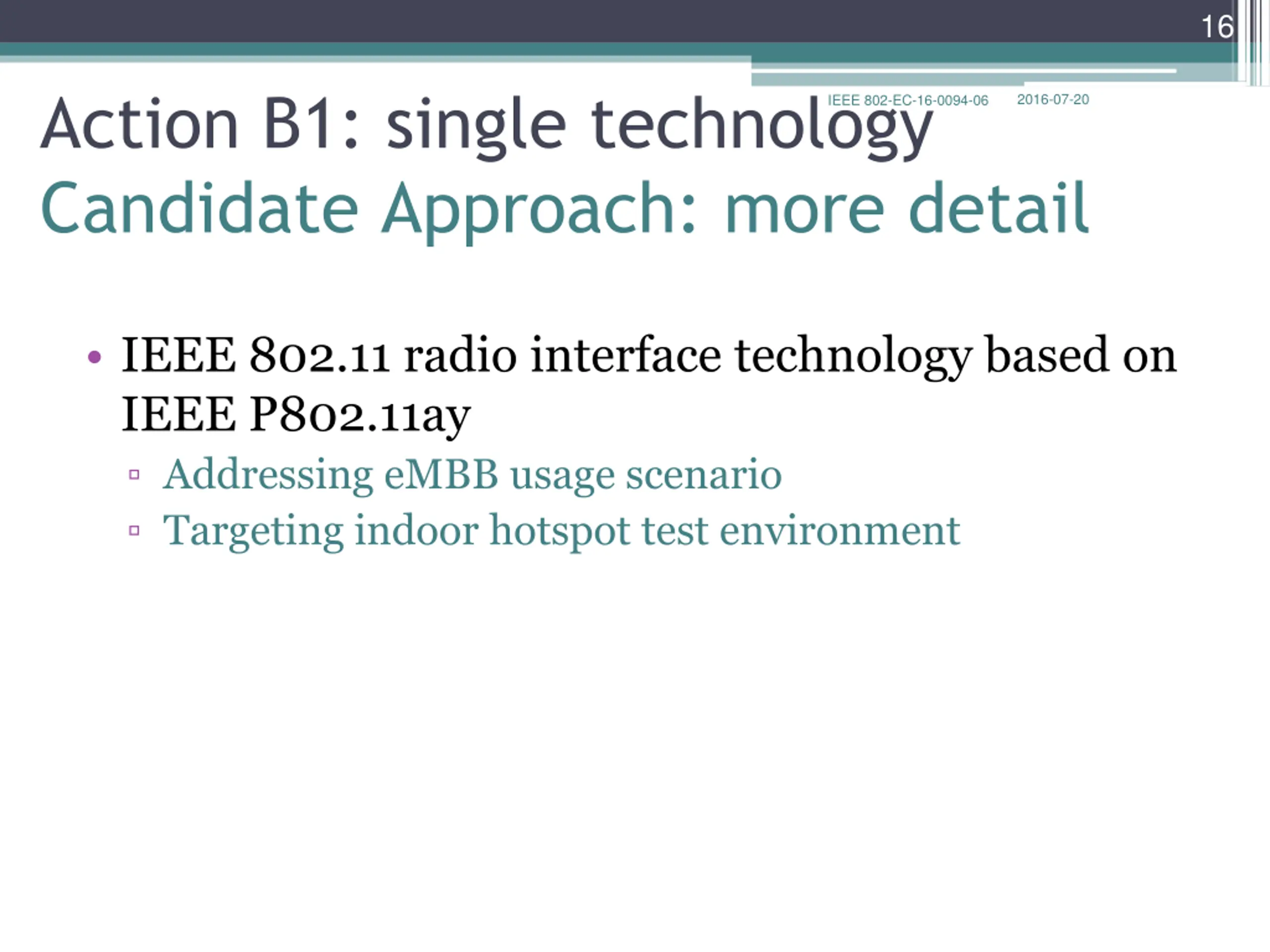 16

IEEE 802-EC-16-0094-06 2016-07-20

Action B1: single technology
Candidate Approach: more detail

• IEEE 802.11 radio interface technology based on IEEE P802.11ay
▫ Addressing eMBB usage scenario
▫ Targeting indoor hotspot test environment